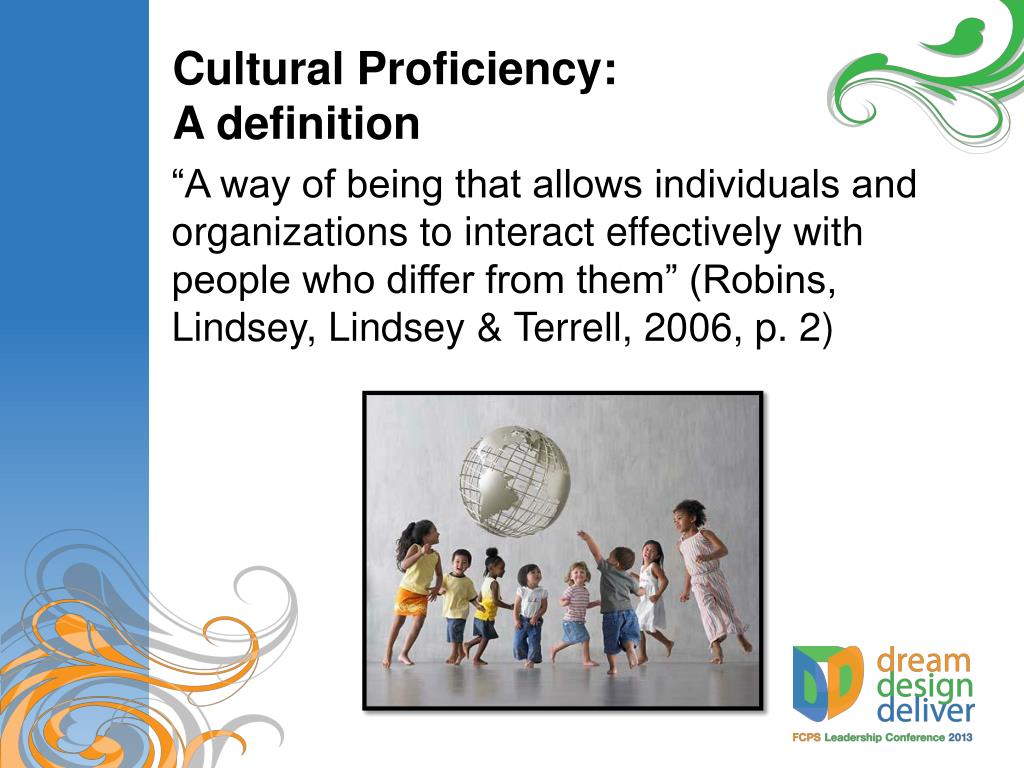 Cultural Proficiency:
A definition

“A way of being that allows individuals and organizations to interact effectively with people who differ from them” (Robins, Lindsey, Lindsey & Terrell, 2006, p. 2)

dream
design
deliver
FCPS Leadership Conference 2013